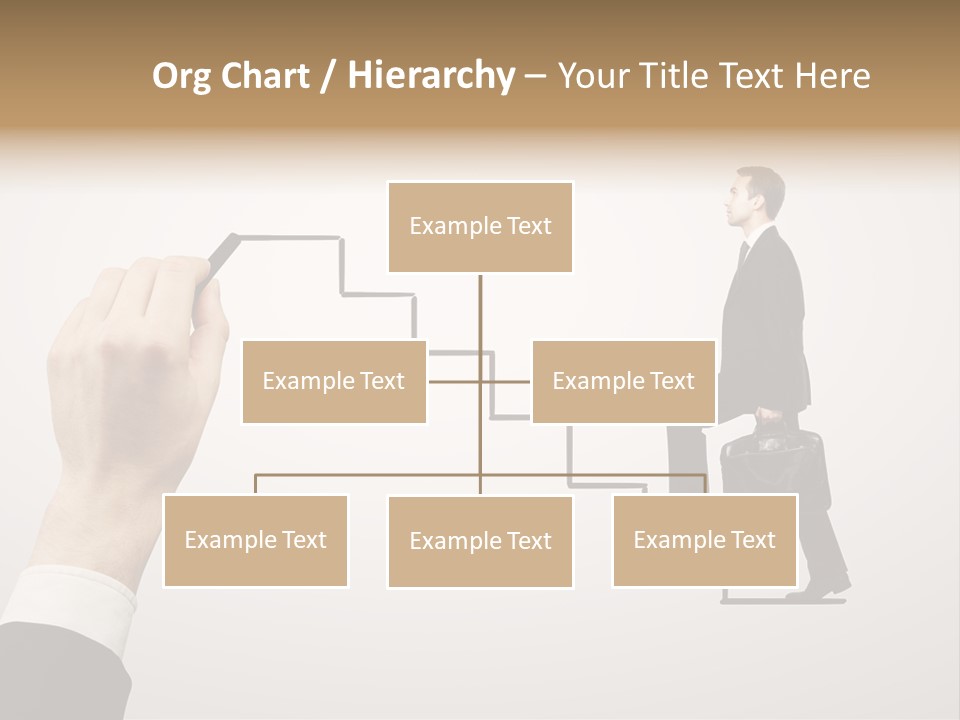 Org Chart / Hierarchy – Your Title Text Here

Example Text

Example Text

Example Text

Example Text

Example Text

Example Text